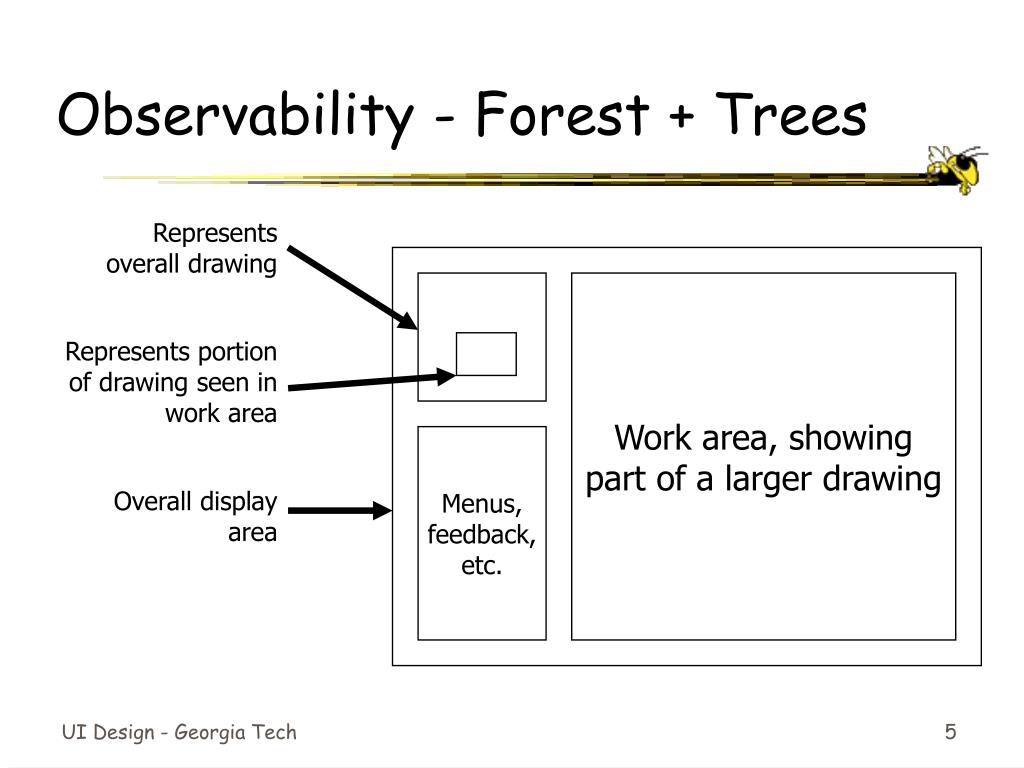 Observability - Forest + Trees

Represents overall drawing

Represents portion of drawing seen in work area

Overall display area

Menus, feedback, etc.

Work area, showing part of a larger drawing

UI Design - Georgia Tech

5